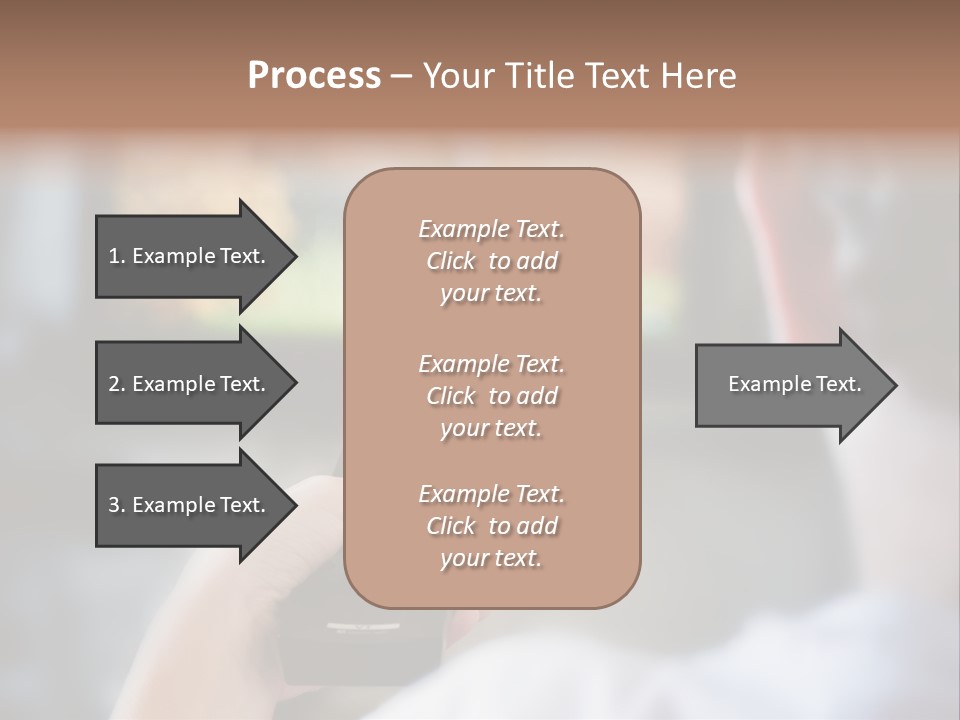 Process – Your Title Text Here

1. Example Text.

2. Example Text.

3. Example Text.

Example Text. Click to add your text.

Example Text. Click to add your text.

Example Text. Click to add your text.

Example Text.